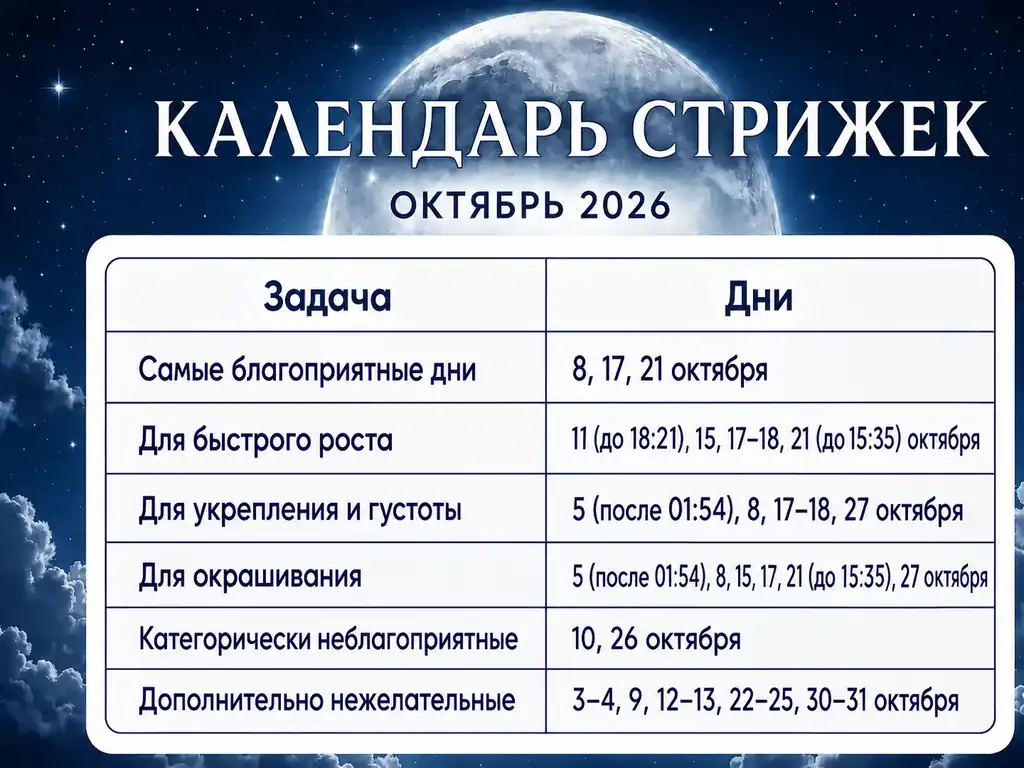 КАЛЕНДАРЬ СТРИЖЕК

ОКТЯБРЬ 2026

| Задача | Дни |
|---|---|
| Самые благоприятные дни | 8, 17, 21 октября |
| Для быстрого роста | 11 (до 18:21), 15, 17–18, 21 (до 15:35) октября |
| Для укрепления и густоты | 5 (после 01:54), 8, 17–18, 27 октября |
| Для окрашивания | 5 (после 01:54), 8, 15, 17, 21 (до 15:35), 27 октября |
| Категорически неблагоприятные | 10, 26 октября |
| Дополнительно нежелательные | 3–4, 9, 12–13, 22–25, 30–31 октября |